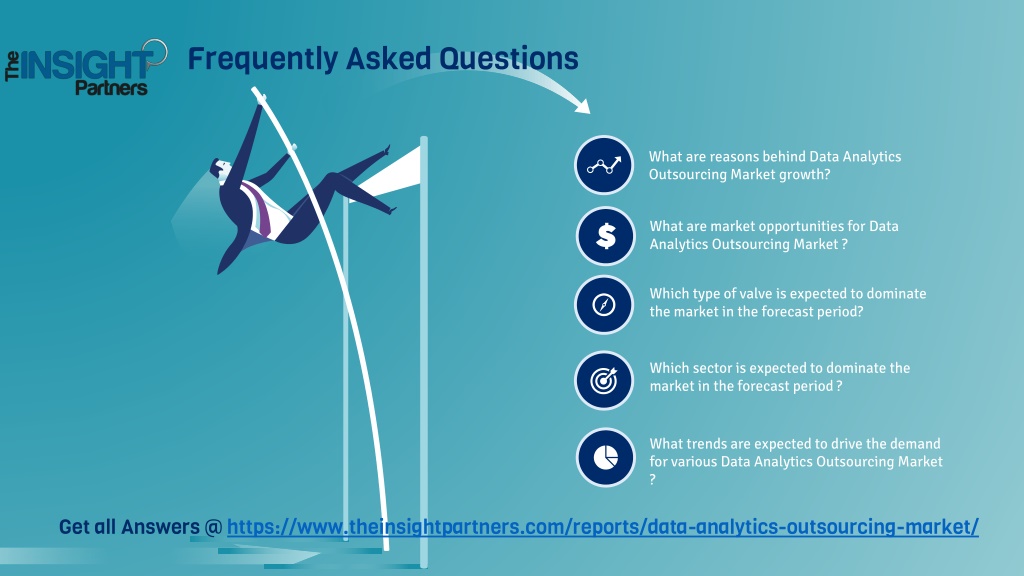 The INSIGHT Partners

Frequently Asked Questions

What are reasons behind Data Analytics Outsourcing Market growth?

What are market opportunities for Data Analytics Outsourcing Market ?

Which type of valve is expected to dominate the market in the forecast period?

Which sector is expected to dominate the market in the forecast period ?

What trends are expected to drive the demand for various Data Analytics Outsourcing Market ?

Get all Answers @ https://www.theinsightpartners.com/reports/data-analytics-outsourcing-market/